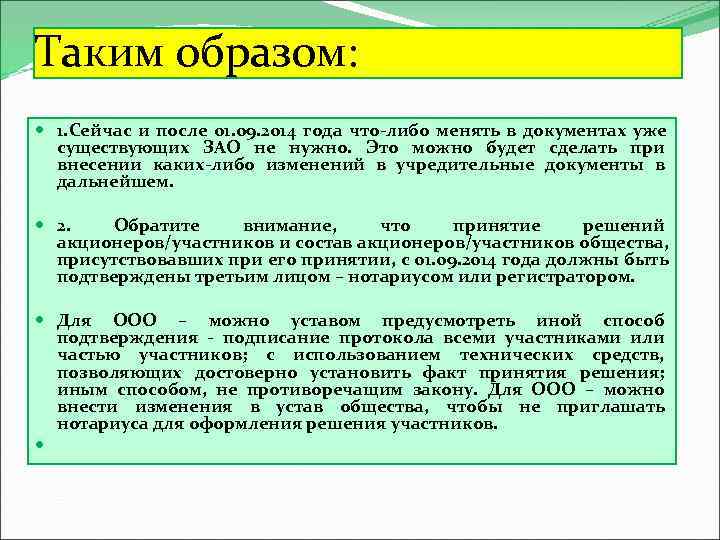 Таким образом:

1.Сейчас и после 01.09.2014 года что-либо менять в документах уже существующих ЗАО не нужно. Это можно будет сделать при внесении каких-либо изменений в учредительные документы в дальнейшем.

2. Обратите внимание, что принятие решений акционеров/участников и состав акционеров/участников общества, присутствовавших при его принятии, с 01.09.2014 года должны быть подтверждены третьим лицом – нотариусом или регистратором.

Для ООО – можно уставом предусмотреть иной способ подтверждения - подписание протокола всеми участниками или частью участников; с использованием технических средств, позволяющих достоверно установить факт принятия решения; иным способом, не противоречащим закону. Для ООО – можно внести изменения в устав общества, чтобы не приглашать нотариуса для оформления решения участников.